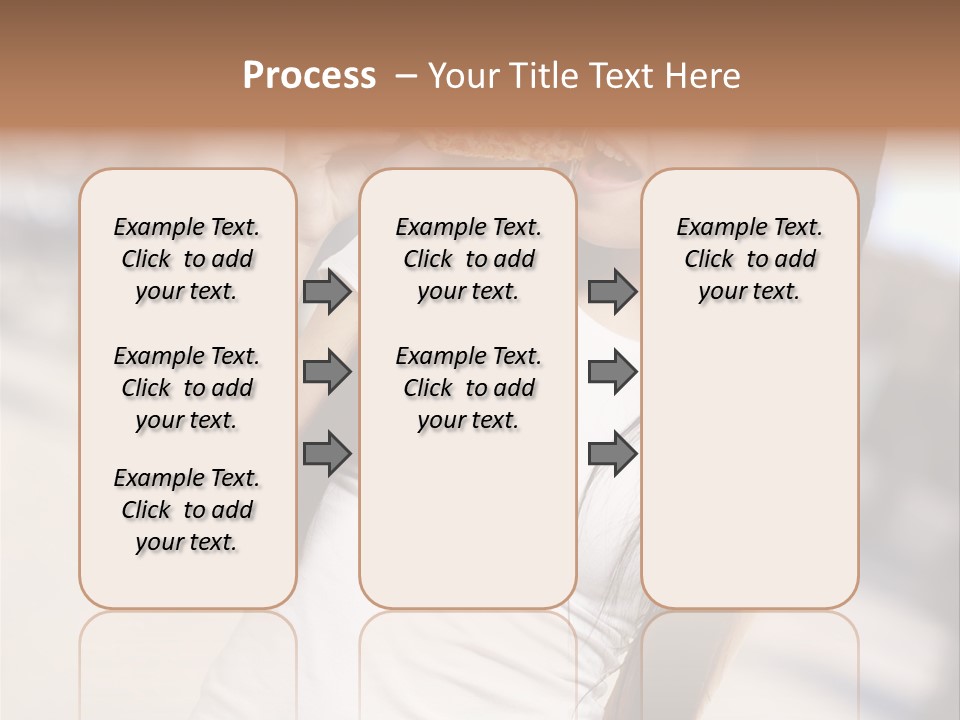 Process – Your Title Text Here

Example Text. Click to add your text.

Example Text. Click to add your text.

Example Text. Click to add your text.

Example Text. Click to add your text.

Example Text. Click to add your text.

Example Text. Click to add your text.